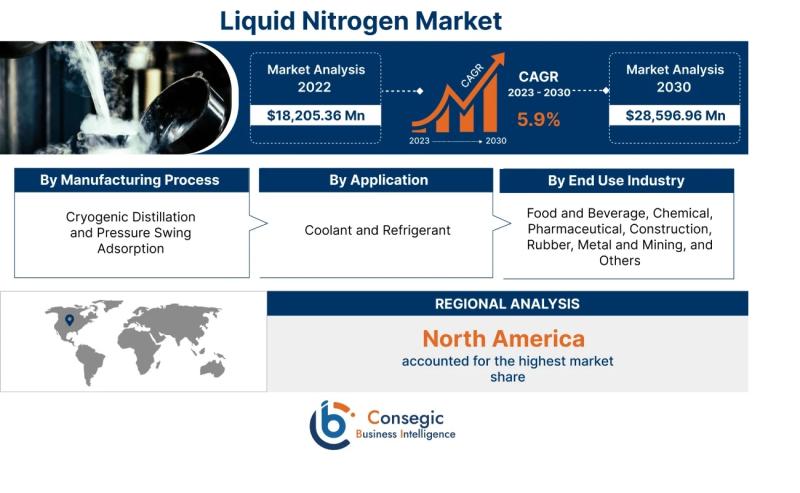 Liquid Nitrogen Market

Market Analysis 2022

$18,205.36 Mn

CAGR

2023 2030

CAGR 2023 - 2030

5.9%

Market Analysis 2030

$28,596.96 Mn

By Manufacturing Process

Cryogenic Distillation and Pressure Swing Adsorption

By Application

Coolant and Refrigerant

By End Use Industry

Food and Beverage, Chemical, Pharmaceutical, Construction, Rubber, Metal and Mining, and Others

REGIONAL ANALYSIS

North America

accounted for the highest market share

Consegic Business Intelligence